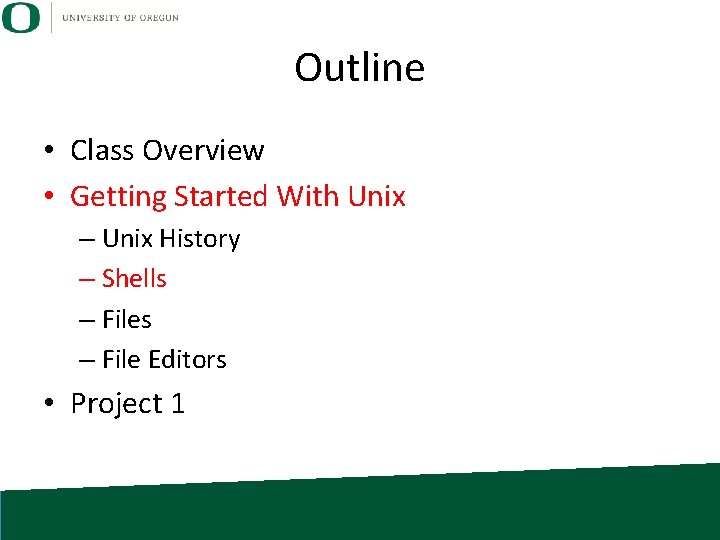 O UNIVERSITY OF OREGON

Outline

• Class Overview
• Getting Started With Unix
– Unix History
– Shells
– Files
– File Editors
• Project 1